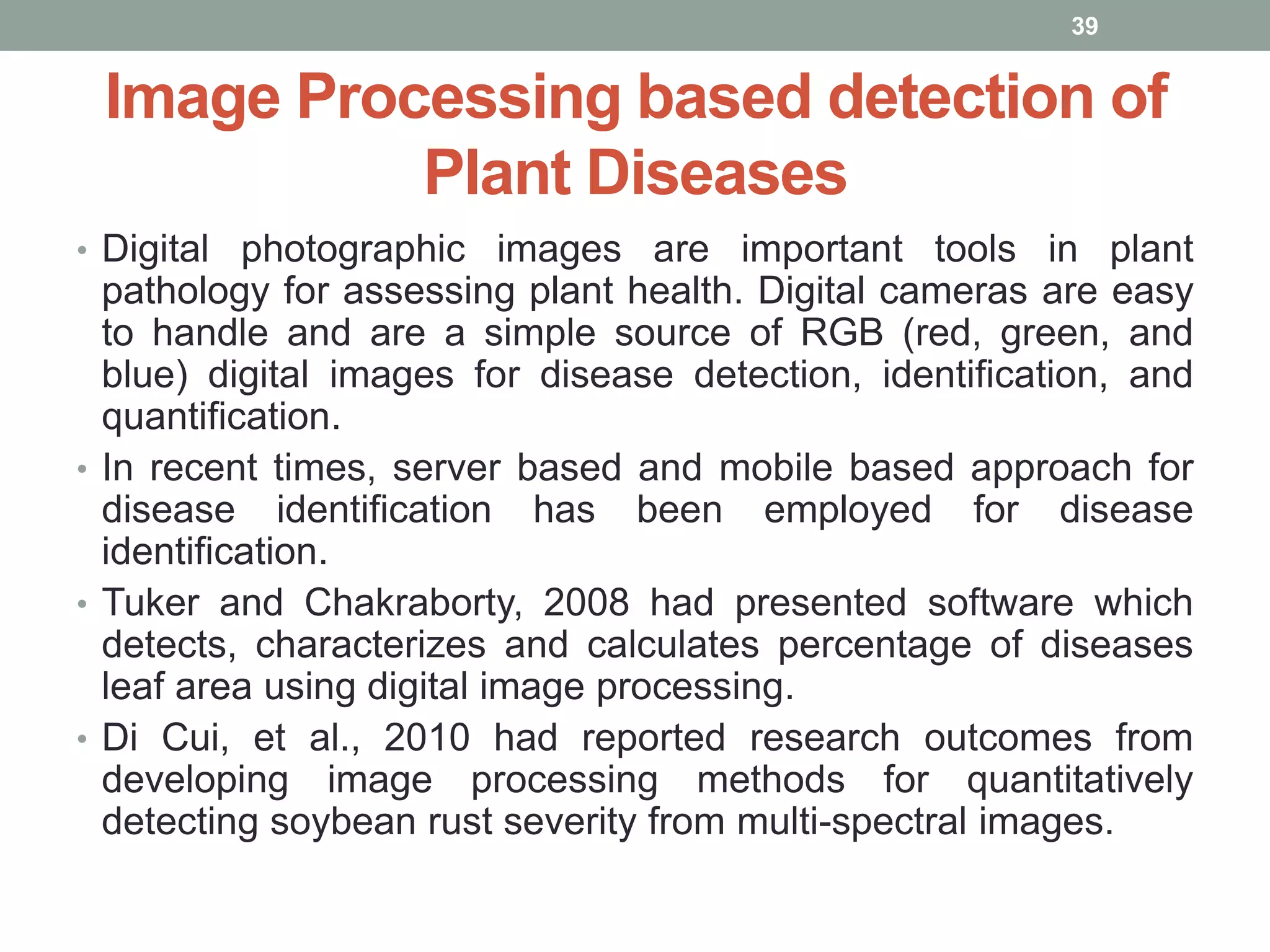 39

Image Processing based detection of Plant Diseases

• Digital photographic images are important tools in plant pathology for assessing plant health. Digital cameras are easy to handle and are a simple source of RGB (red, green, and blue) digital images for disease detection, identification, and quantification.

• In recent times, server based and mobile based approach for disease identification has been employed for disease identification.

• Tuker and Chakraborty, 2008 had presented software which detects, characterizes and calculates percentage of diseases leaf area using digital image processing.

• Di Cui, et al., 2010 had reported research outcomes from developing image processing methods for quantitatively detecting soybean rust severity from multi-spectral images.